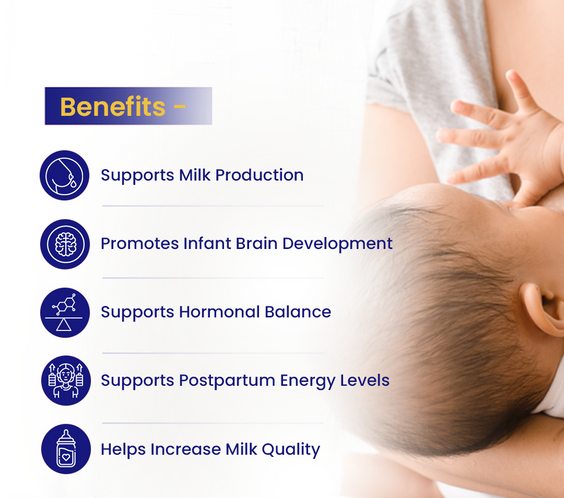 Benefits -

Supports Milk Production

Promotes Infant Brain Development

Supports Hormonal Balance

Supports Postpartum Energy Levels

Helps Increase Milk Quality